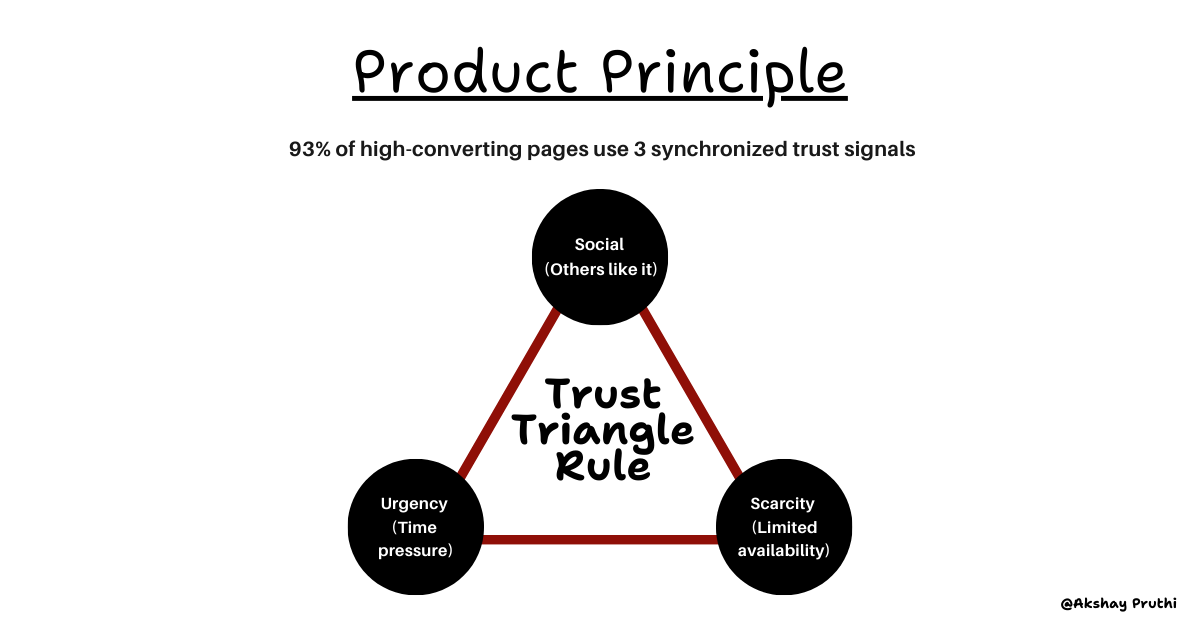 Product Principle

93% of high-converting pages use 3 synchronized trust signals

Social
(Others like it)

Trust
Triangle
Rule

Urgency
(Time
pressure)

Scarcity
(Limited
availability)

@Akshay Pruthi